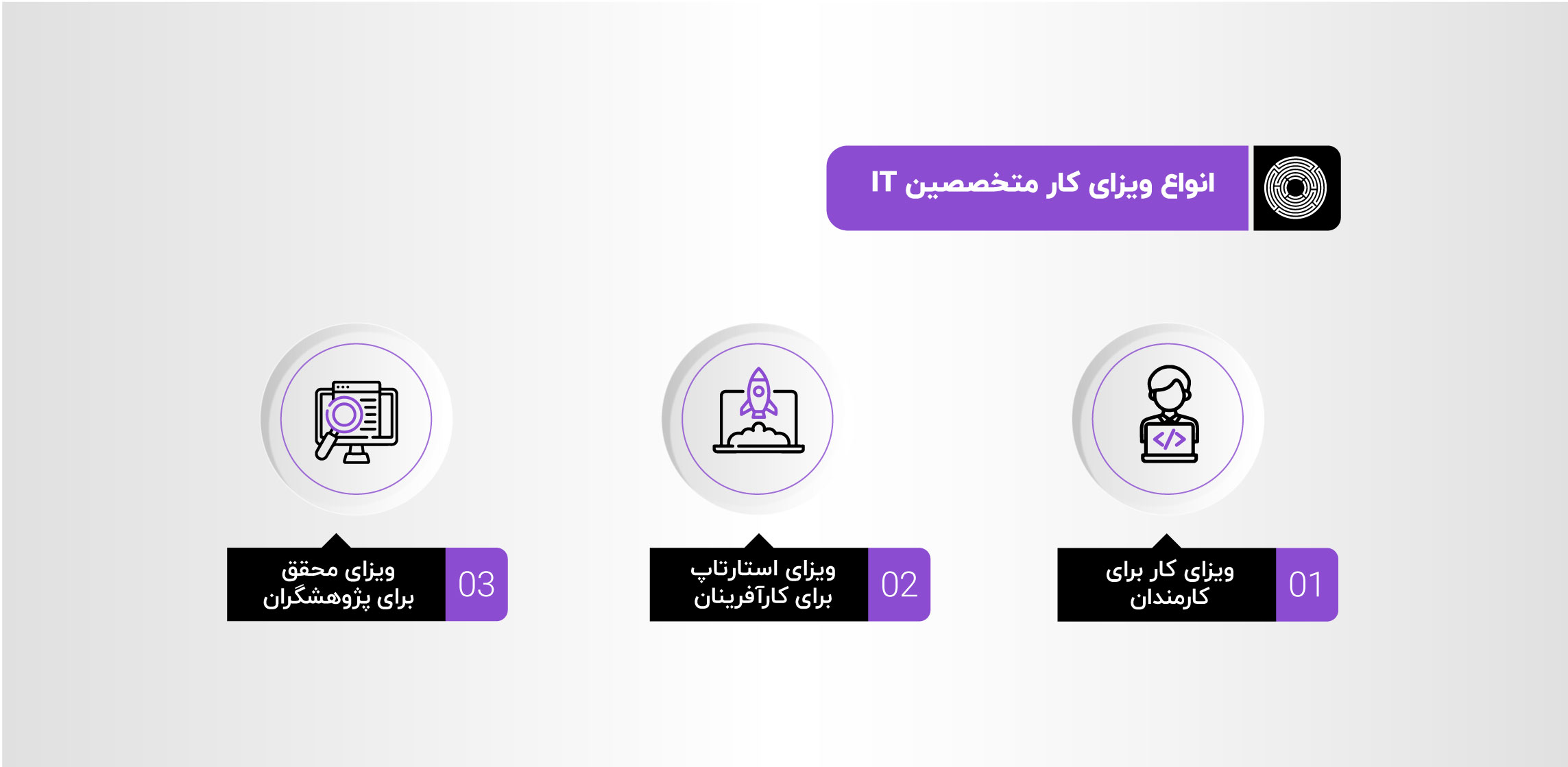 انواع ویزای کار متخصصین IT

01
ویزای کار برای کارمندان

02
ویزای استارتاپ برای کارآفرینان

03
ویزای محقق برای پژوهشگران